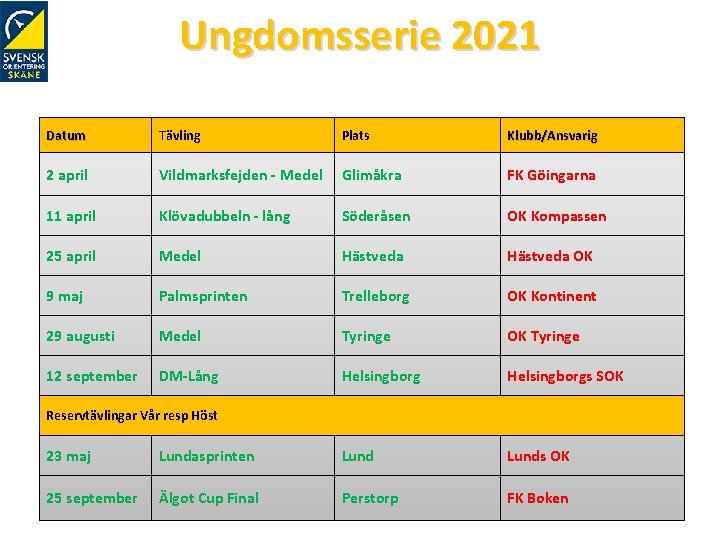 SVENSK ORIENTERING SKÅNE

Ungdomsserie 2021

| Datum | Tävling | Plats | Klubb/Ansvarig |
|---|---|---|---|
| 2 april | Vildmarksfejden - Medel | Glimåkra | FK Göingarna |
| 11 april | Klövadubbeln - lång | Söderåsen | OK Kompassen |
| 25 april | Medel | Hästveda | Hästveda OK |
| 9 maj | Palmsprinten | Trelleborg | OK Kontinent |
| 29 augusti | Medel | Tyringe | OK Tyringe |
| 12 september | DM-Lång | Helsingborg | Helsingborgs SOK |
| Reservtävlingar Vår resp Höst | | | |
| 23 maj | Lundasprinten | Lund | Lunds OK |
| 25 september | Älgot Cup Final | Perstorp | FK Boken |